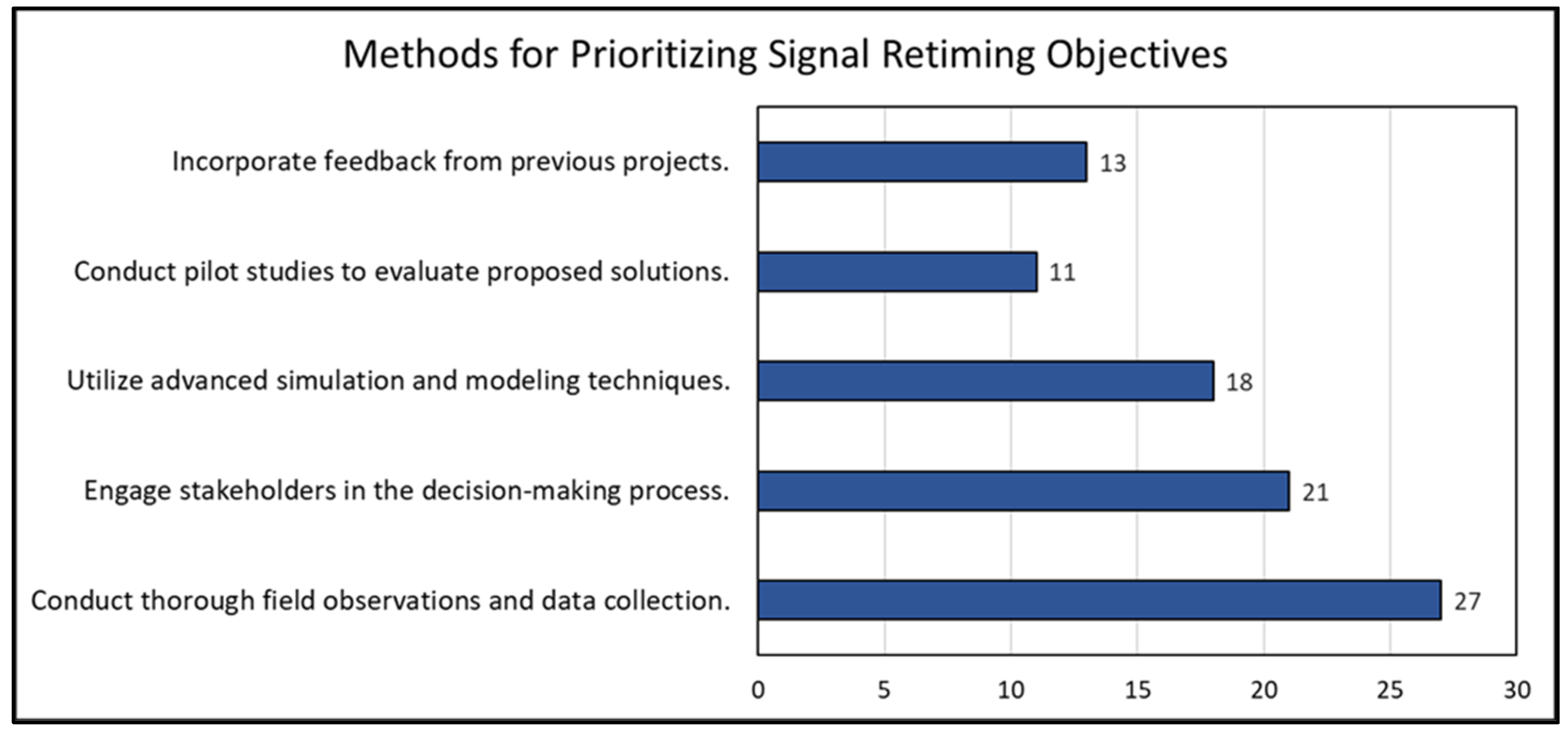 Methods for Prioritizing Signal Retiming Objectives

Incorporate feedback from previous projects. 13

Conduct pilot studies to evaluate proposed solutions. 11

Utilize advanced simulation and modeling techniques. 18

Engage stakeholders in the decision-making process. 21

Conduct thorough field observations and data collection. 27

0 5 10 15 20 25 30